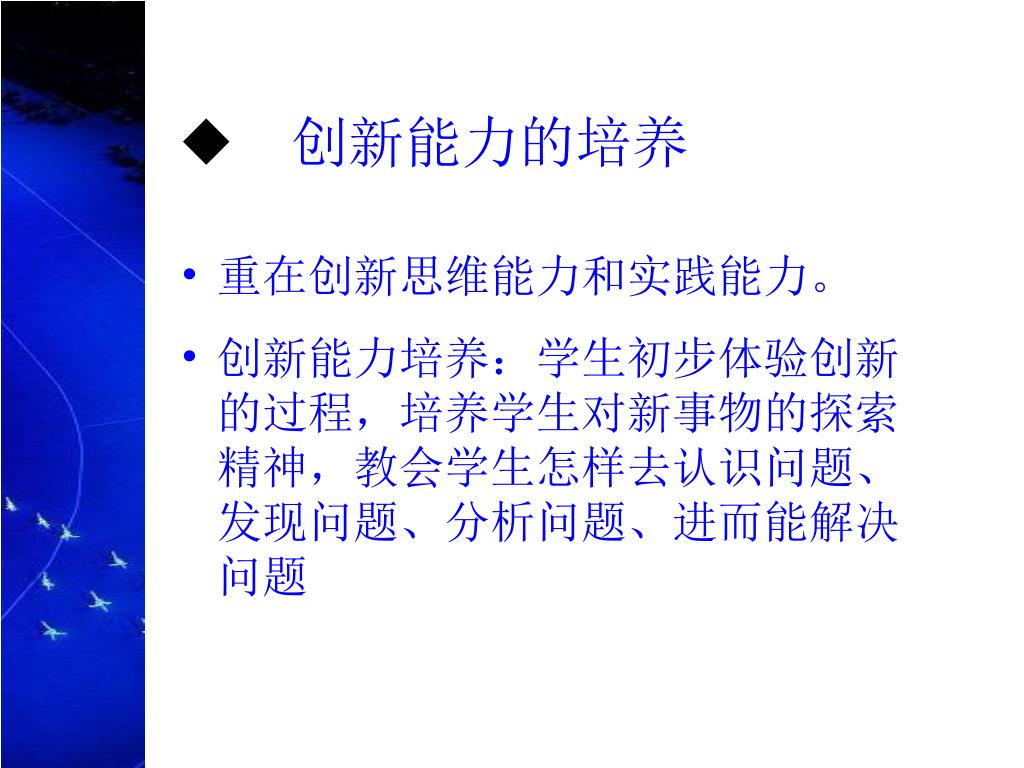 ◆ 创新能力的培养

• 重在创新思维能力和实践能力。

• 创新能力培养：学生初步体验创新的过程，培养学生对新事物的探索精神，教会学生怎样去认识问题、发现问题、分析问题、进而能解决问题